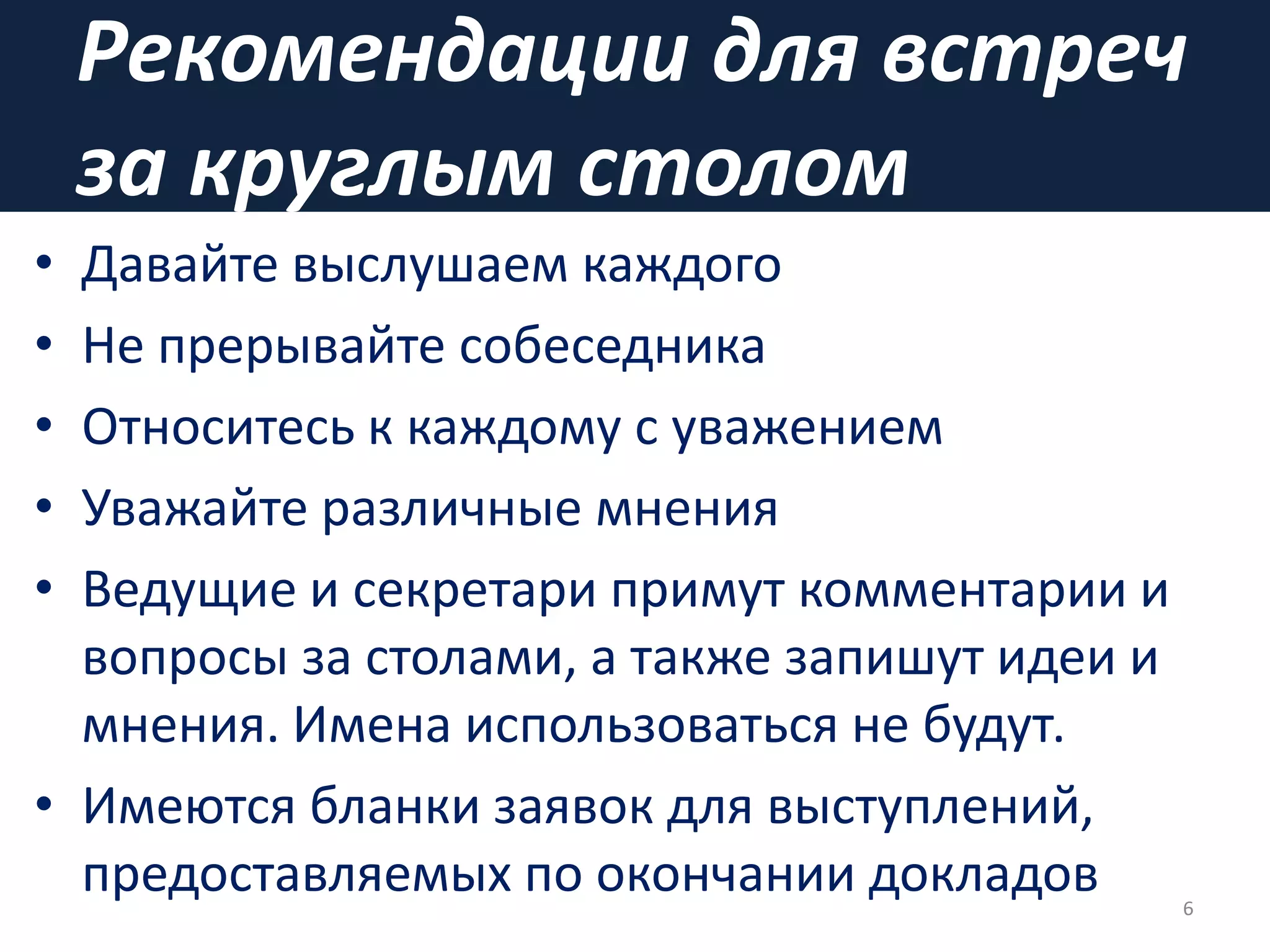 Рекомендации для встреч за круглым столом

• Давайте выслушаем каждого
• Не прерывайте собеседника
• Относитесь к каждому с уважением
• Уважайте различные мнения
• Ведущие и секретари примут комментарии и вопросы за столами, а также запишут идеи и мнения. Имена использоваться не будут.
• Имеются бланки заявок для выступлений, предоставляемых по окончании докладов

6